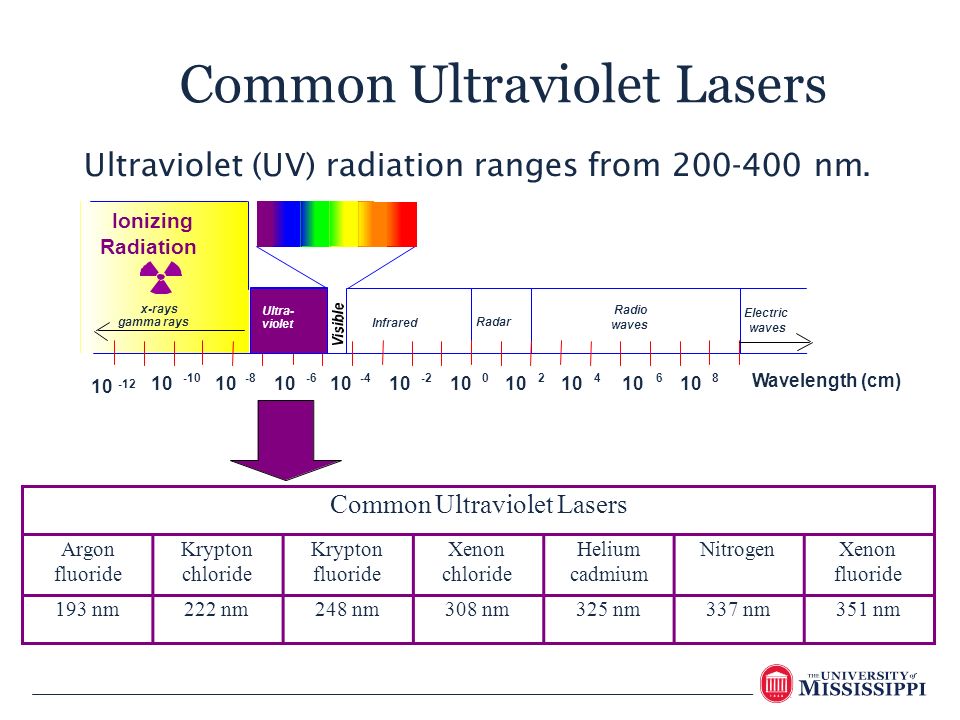 Common Ultraviolet Lasers

Ultraviolet (UV) radiation ranges from 200-400 nm.

Ionizing Radiation

x-rays gamma rays

Ultra-violet

Visible

Infrared

Radar

Radio waves

Electric waves

$10^{-12}$ $10^{-10}$ $10^{-8}$ $10^{-6}$ $10^{-4}$ $10^{-2}$ $10^{0}$ $10^{2}$ $10^{4}$ $10^{6}$ $10^{8}$ Wavelength (cm)

| Common Ultraviolet Lasers | | | | | | |
|---|---|---|---|---|---|---|
| Argon fluoride | Krypton chloride | Krypton fluoride | Xenon chloride | Helium cadmium | Nitrogen | Xenon fluoride |
| 193 nm | 222 nm | 248 nm | 308 nm | 325 nm | 337 nm | 351 nm |

THE UNIVERSITY of MISSISSIPPI